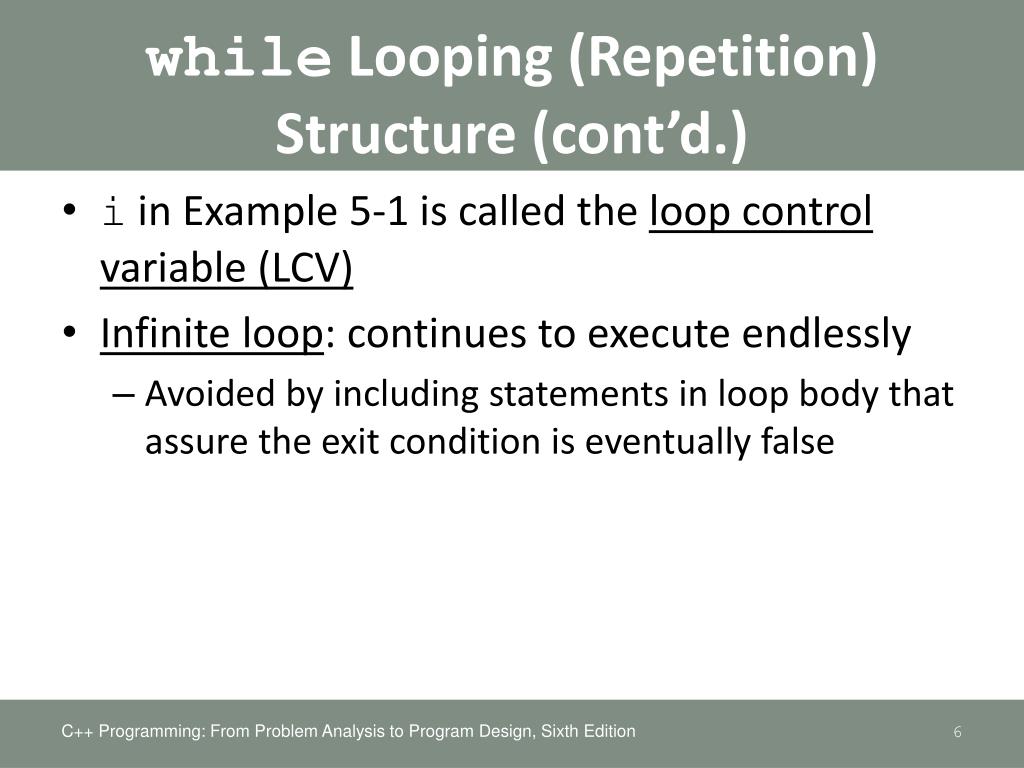 while Looping (Repetition) Structure (cont’d.)

• i in Example 5-1 is called the loop control variable (LCV)
• Infinite loop: continues to execute endlessly
– Avoided by including statements in loop body that assure the exit condition is eventually false

C++ Programming: From Problem Analysis to Program Design, Sixth Edition
6